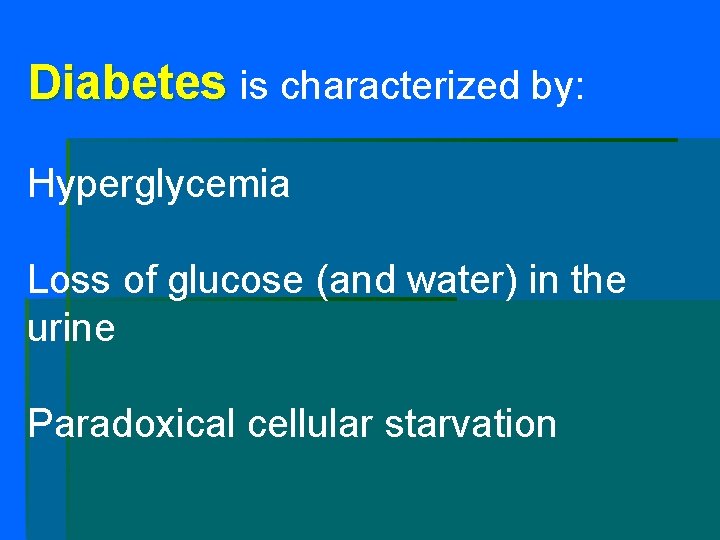 Diabetes is characterized by:

Hyperglycemia

Loss of glucose (and water) in the urine

Paradoxical cellular starvation